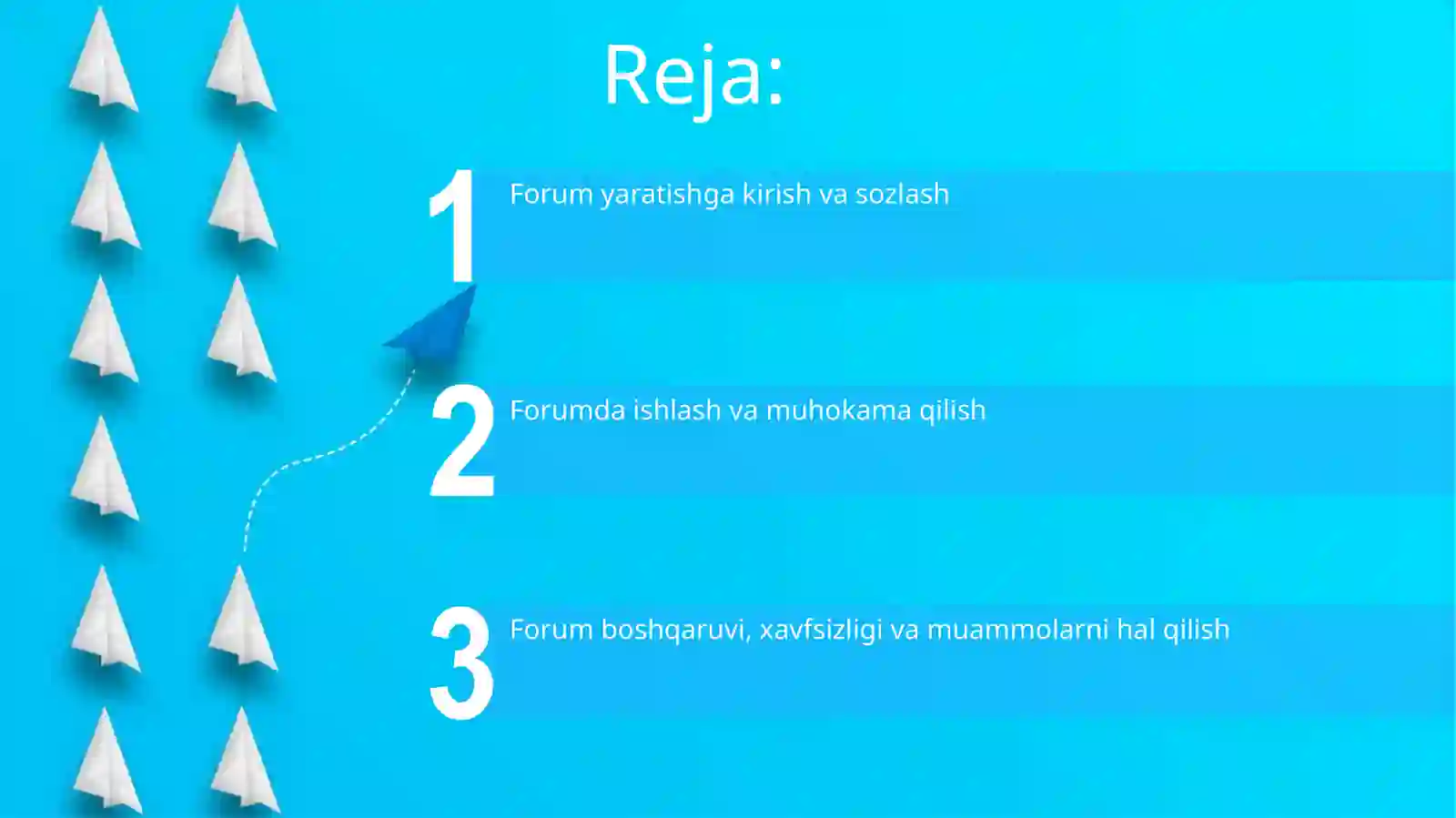 Reja:

1 Forum yaratishga kirish va sozlash

2 Forumda ishlash va muhokama qilish

3 Forum boshqaruvi, xavfsizligi va muammolarni hal qilish